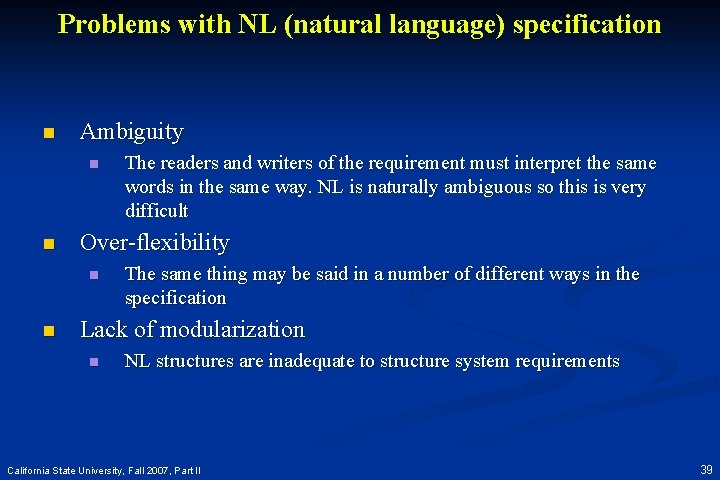 Problems with NL (natural language) specification

- Ambiguity
  - The readers and writers of the requirement must interpret the same words in the same way. NL is naturally ambiguous so this is very difficult
- Over-flexibility
  - The same thing may be said in a number of different ways in the specification
- Lack of modularization
  - NL structures are inadequate to structure system requirements

California State University, Fall 2007, Part II

39